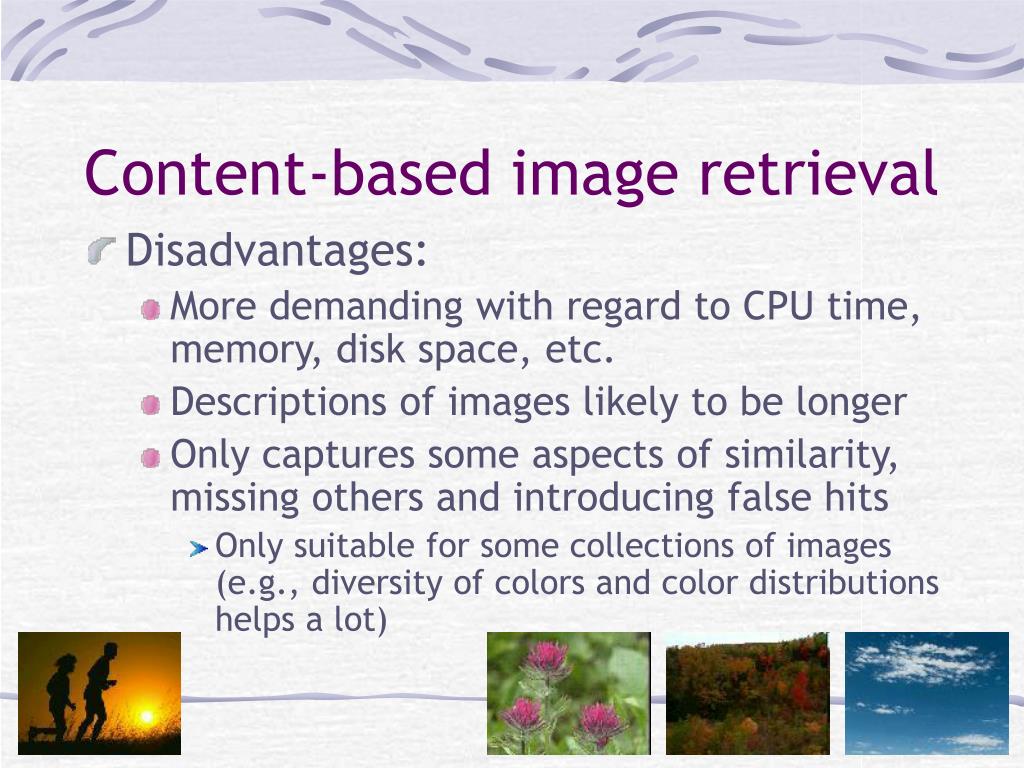 Content-based image retrieval

Disadvantages:

More demanding with regard to CPU time, memory, disk space, etc.

Descriptions of images likely to be longer

Only captures some aspects of similarity, missing others and introducing false hits

Only suitable for some collections of images (e.g., diversity of colors and color distributions helps a lot)